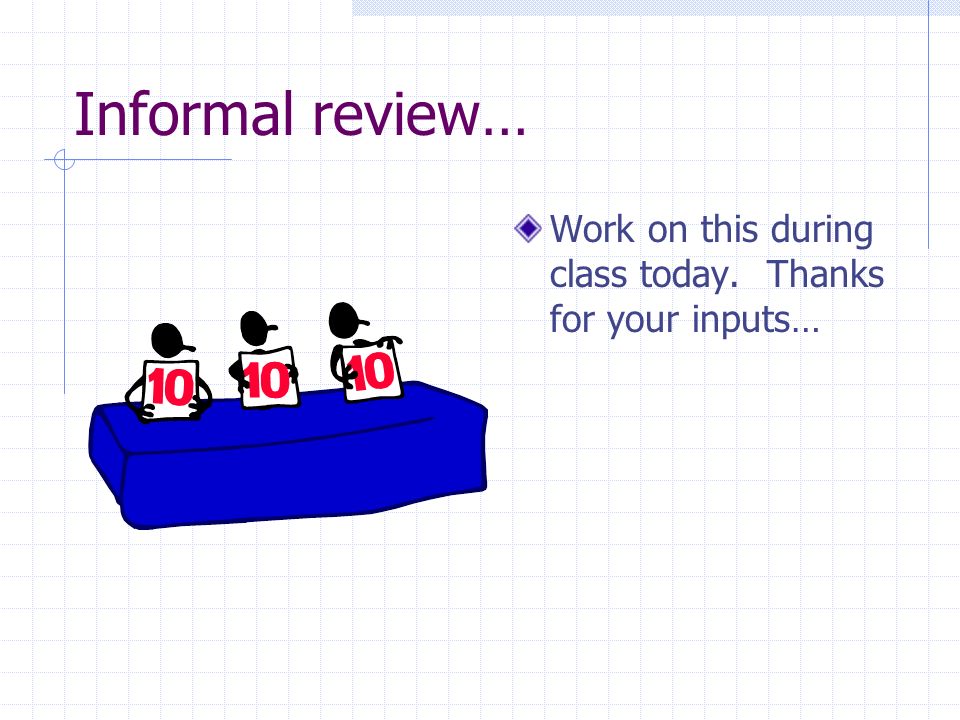 Informal review…

Work on this during class today. Thanks for your inputs…

10 10 10